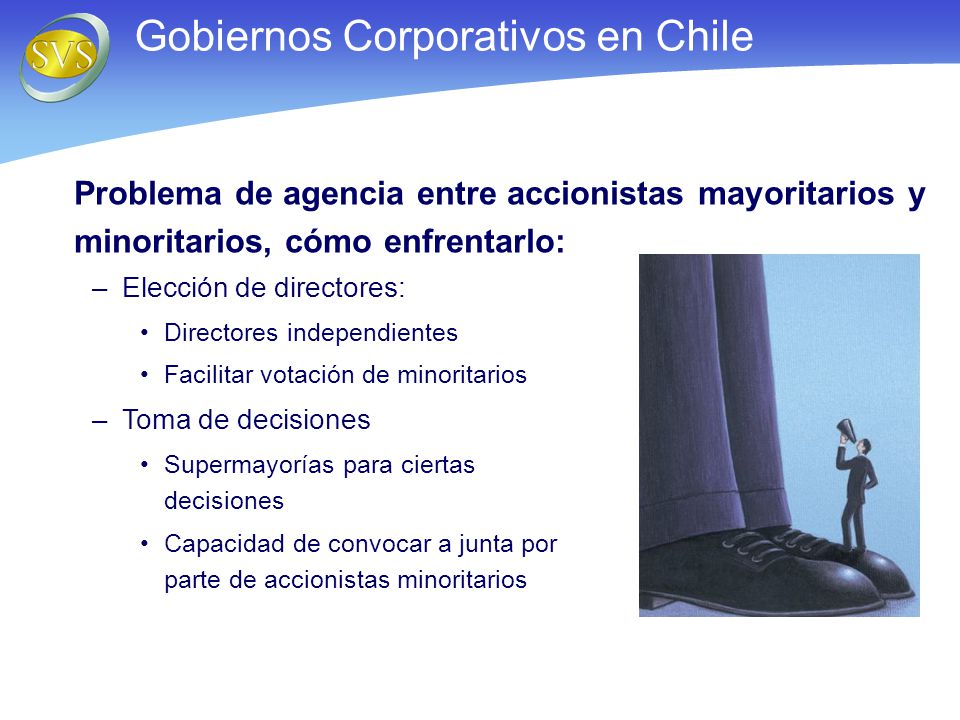 SVS

Gobiernos Corporativos en Chile

Problema de agencia entre accionistas mayoritarios y minoritarios, cómo enfrentarlo:

– Elección de directores:

• Directores independientes

• Facilitar votación de minoritarios

– Toma de decisiones

• Supermayorías para ciertas decisiones

• Capacidad de convocar a junta por parte de accionistas minoritarios